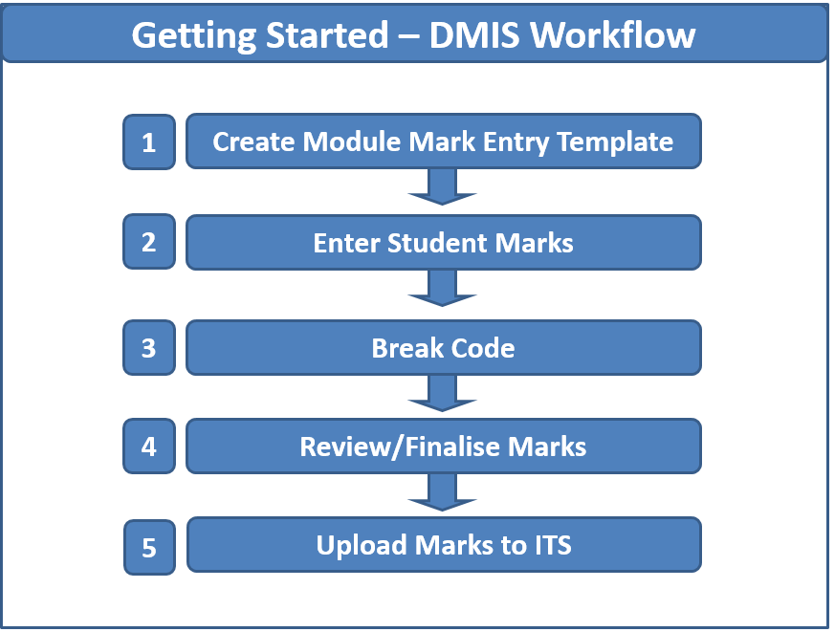 Getting Started – DMIS Workflow

1 Create Module Mark Entry Template

2 Enter Student Marks

3 Break Code

4 Review/Finalise Marks

5 Upload Marks to ITS